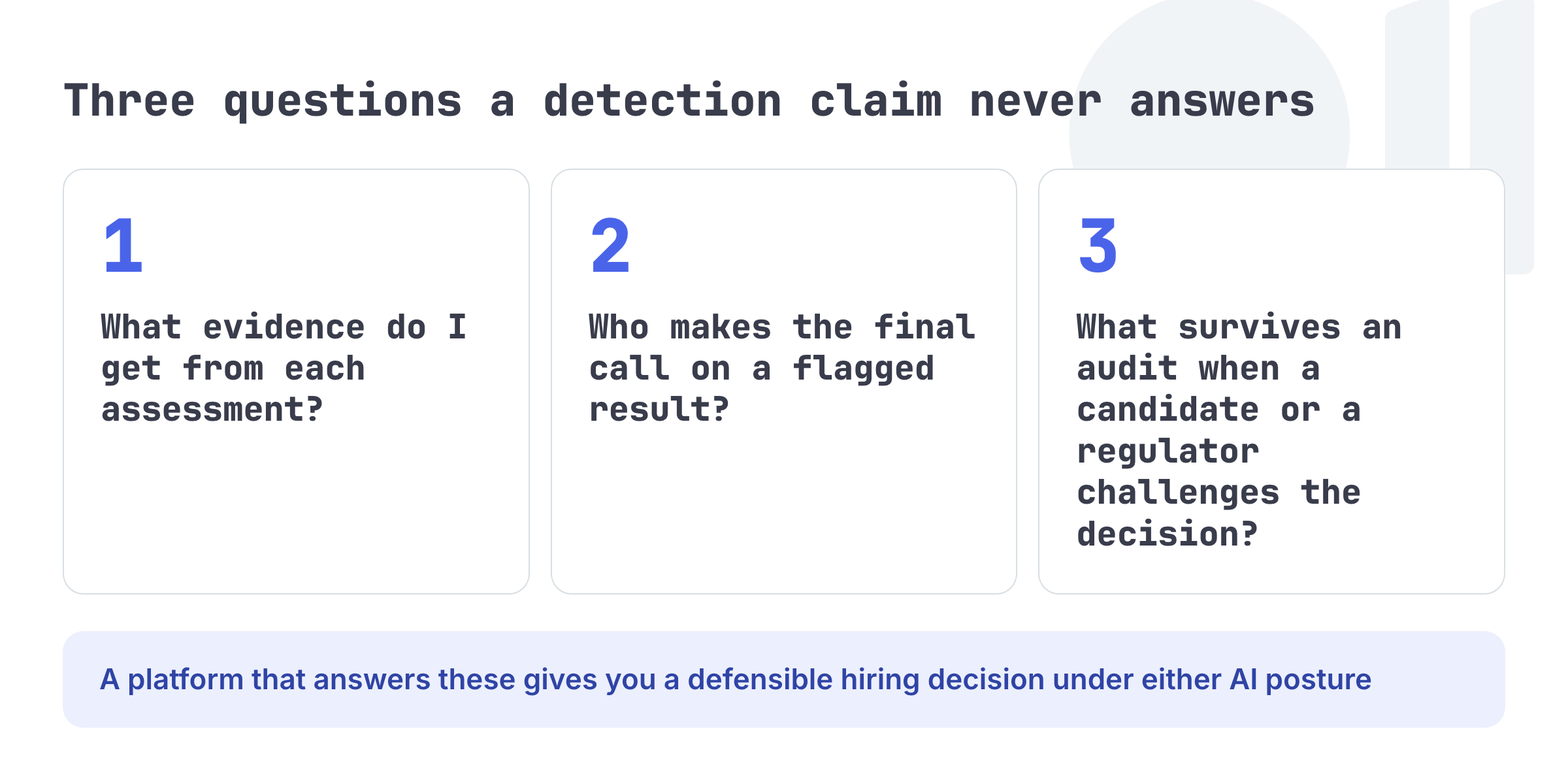 Three questions a detection claim never answers

1

What evidence do I get from each assessment?

2

Who makes the final call on a flagged result?

3

What survives an audit when a candidate or a regulator challenges the decision?

A platform that answers these gives you a defensible hiring decision under either AI posture